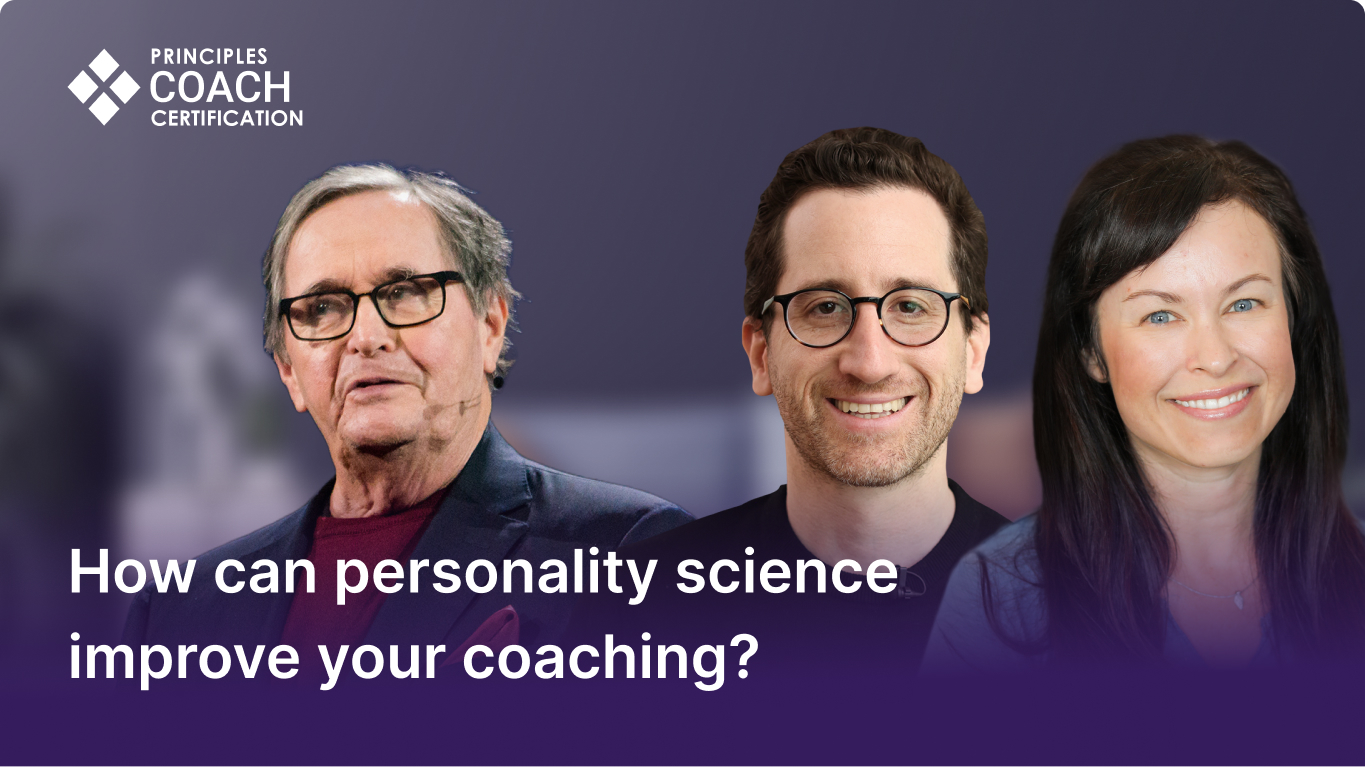 PRINCIPLES
COACH
CERTIFICATION

How can personality science improve your coaching?